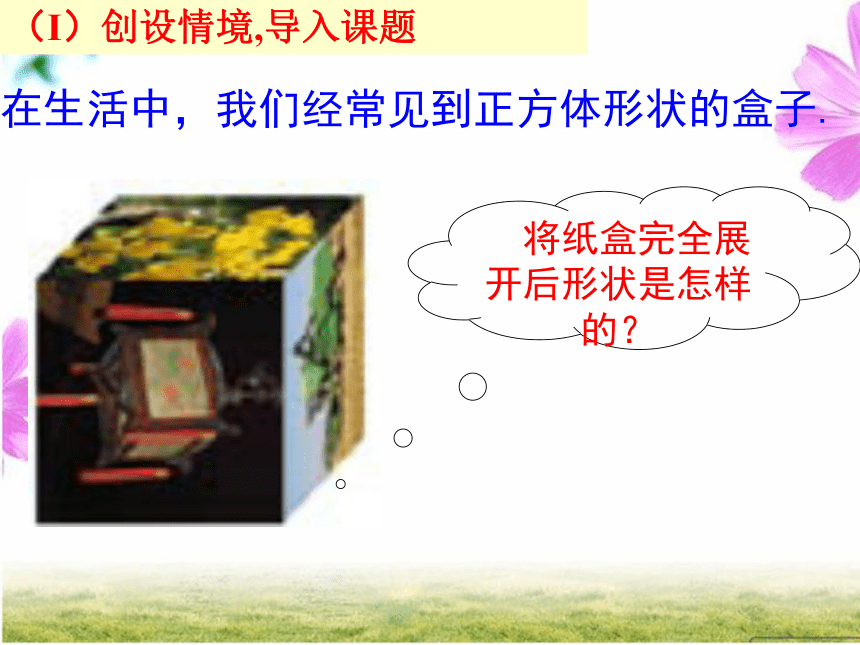 （I）创设情境,导入课题

在生活中，我们经常见到正方体形状的盒子.

将纸盒完全展开后形状是怎样的？